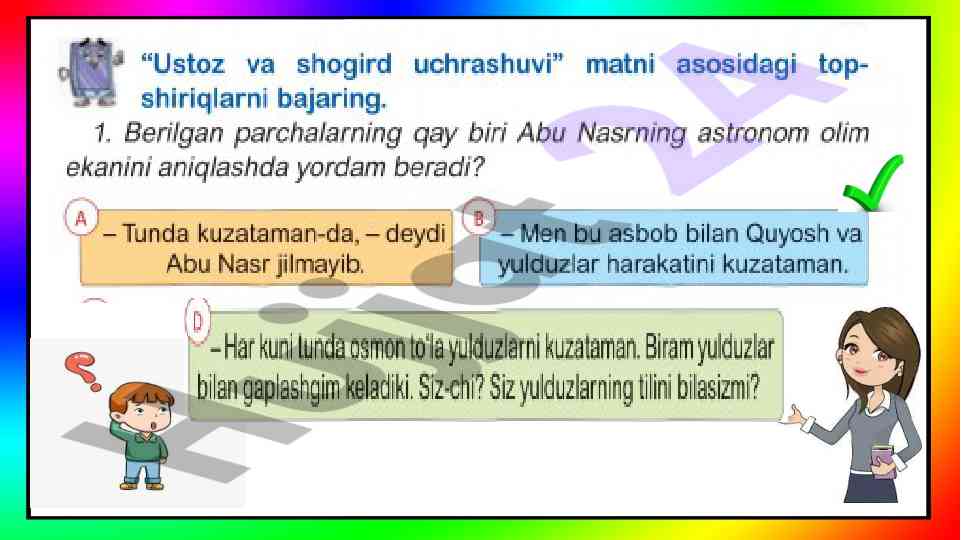 "Ustoz va shogird uchrashuvi" matni asosidagi topshiriqlarni bajaring.

1. Berilgan parchalarning qay biri Abu Nasrning astronom olim ekanini aniqlashda yordam beradi?

A
– Tunda kuzataman-da, – deydi Abu Nasr jilmayib.

B
– Men bu asbob bilan Quyosh va yulduzlar harakatini kuzataman.

D
– Har kuni tunda osmon to'la yulduzlarni kuzataman. Biram yulduzlar bilan gaplashgim keladiki. Siz-chi? Siz yulduzlarning tilini bilasizmi?

Hujjat 24